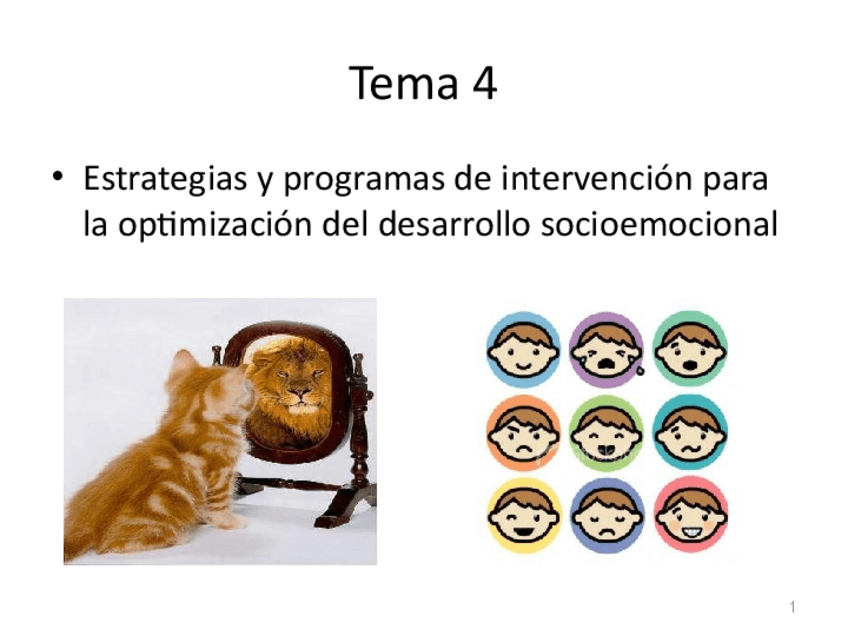 Tema 4

• Estrategias y programas de intervención para la optimización del desarrollo socioemocional

1